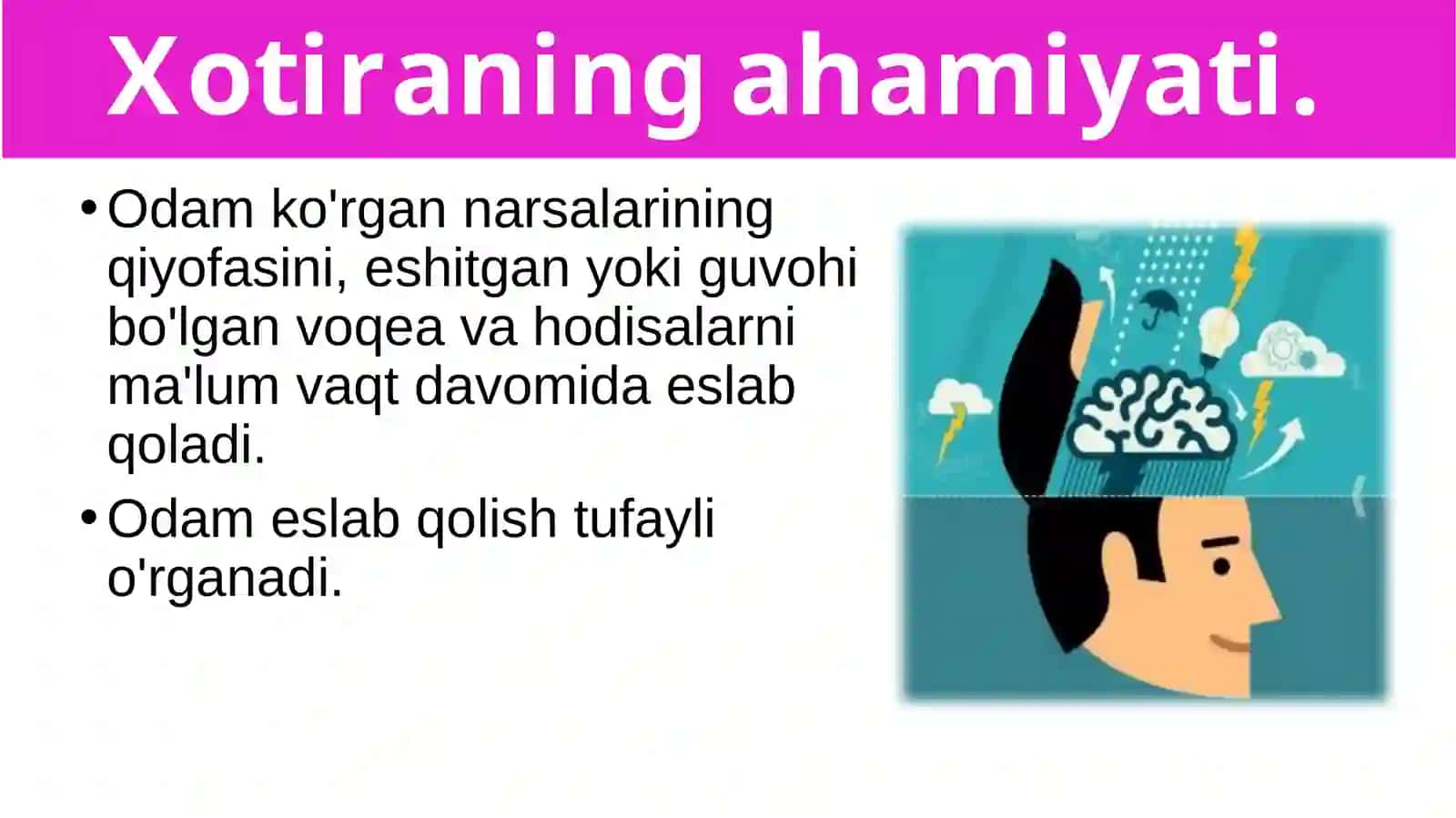 Xotiraning ahamiyati.

• Odam ko'rgan narsalarining qiyofasini, eshitgan yoki guvohi bo'lgan voqea va hodisalarni ma'lum vaqt davomida eslab qoladi.

• Odam eslab qolish tufayli o'rganadi.